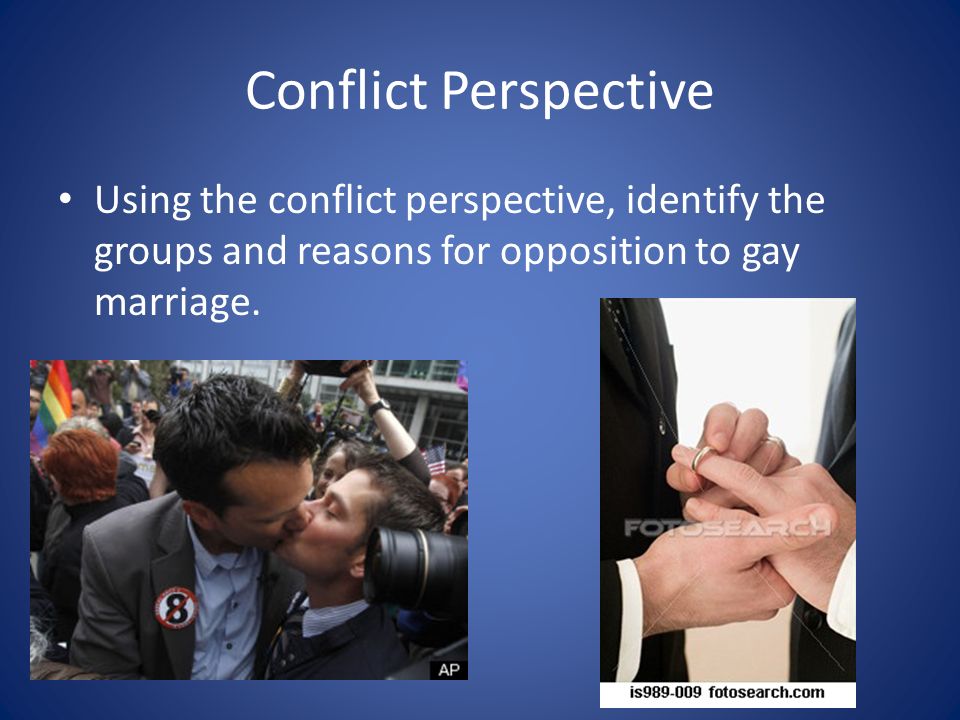 Conflict Perspective

• Using the conflict perspective, identify the groups and reasons for opposition to gay marriage.

8

AP

FOTOSEARCH

is989-009 fotosearch.com